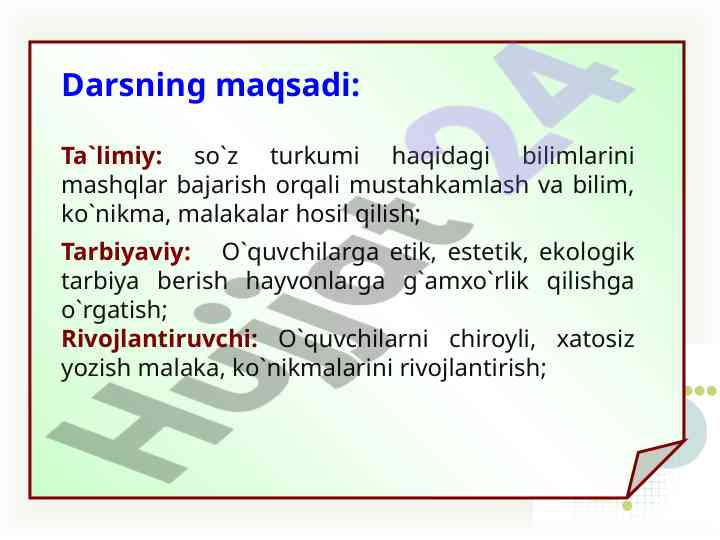 Darsning maqsadi:

Ta`limiy: so`z turkumi haqidagi bilimlarini mashqlar bajarish orqali mustahkamlash va bilim, ko`nikma, malakalar hosil qilish;

Tarbiyaviy: O`quvchilarga etik, estetik, ekologik tarbiya berish hayvonlarga g`amxo`rlik qilishga o`rgatish;
Rivojlantiruvchi: O`quvchilarni chiroyli, xatosiz yozish malaka, ko`nikmalarini rivojlantirish;

Hujjat24